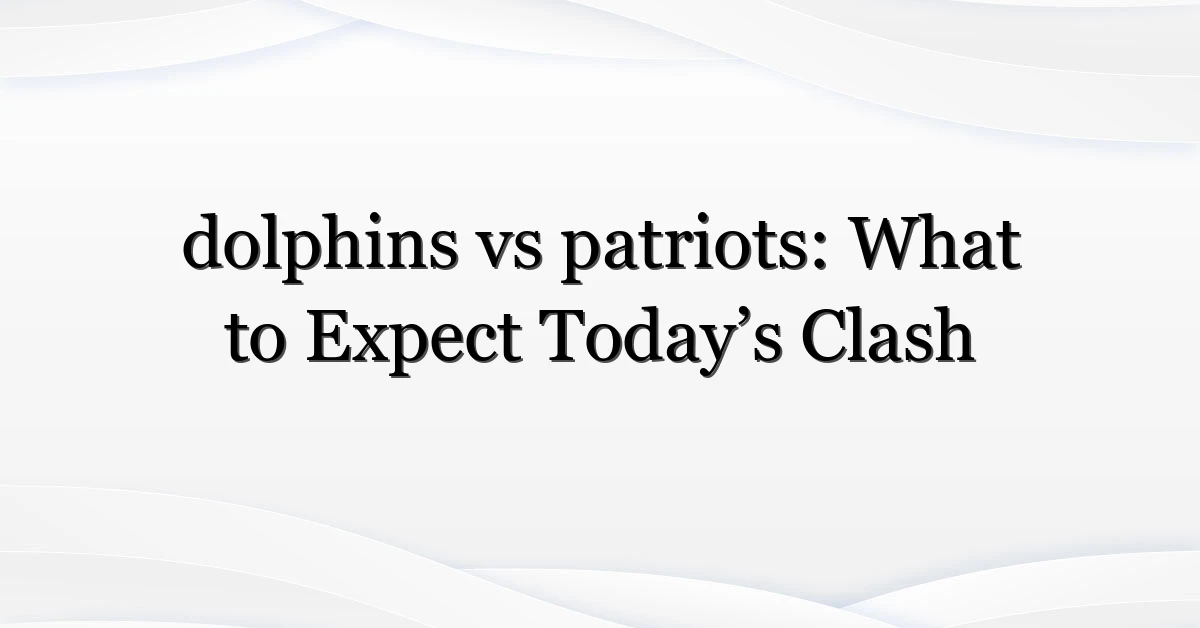 dolphins vs patriots: What to Expect Today’s Clash